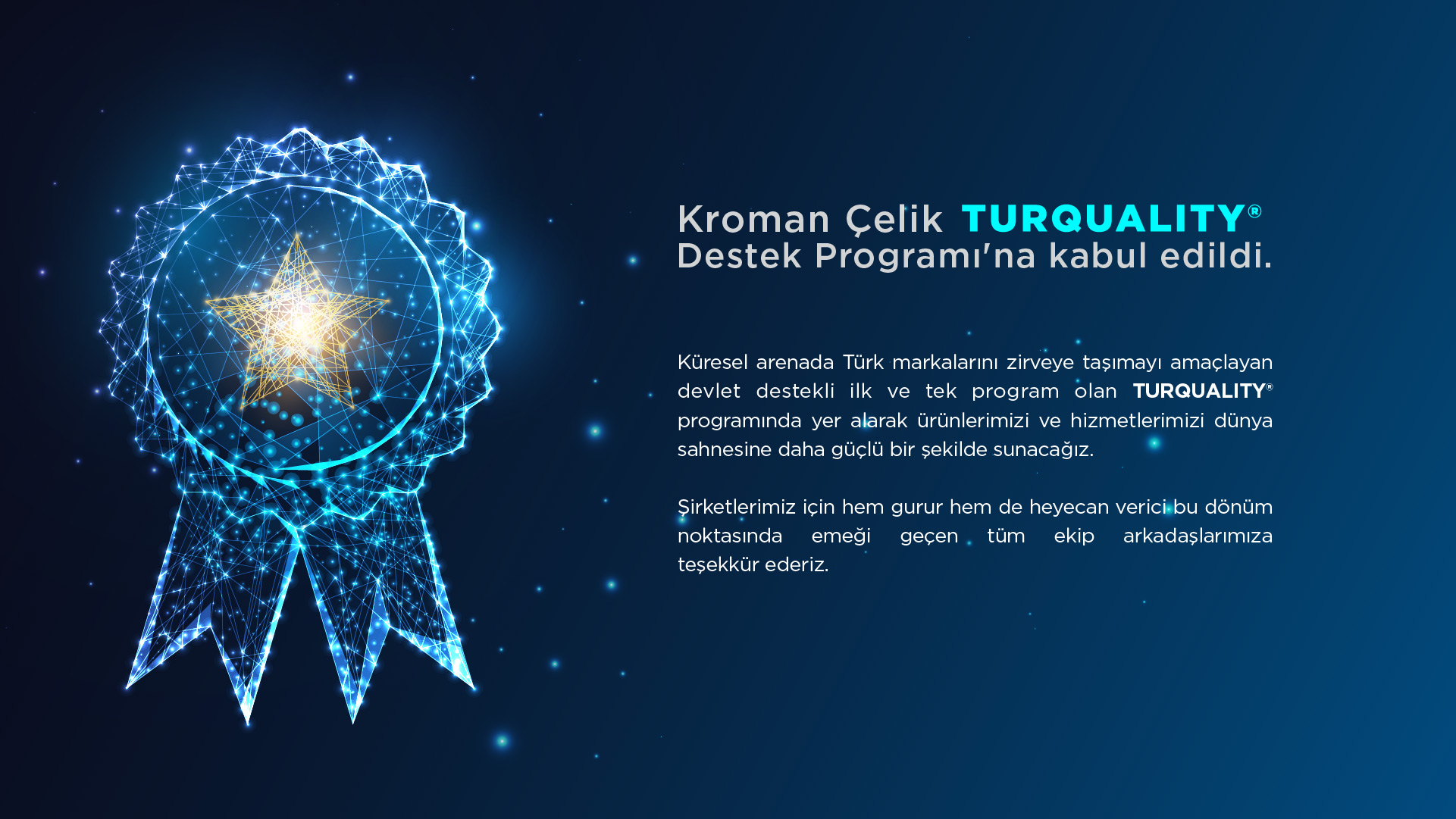 Kroman Çelik TURQUALITY®
Destek Programı'na kabul edildi.

Küresel arenada Türk markalarını zirveye taşımayı amaçlayan devlet destekli ilk ve tek program olan TURQUALITY® programında yer alarak ürünlerimizi ve hizmetlerimizi dünya sahnesine daha güçlü bir şekilde sunacağız.

Şirketlerimiz için hem gurur hem de heyecan verici bu dönüm noktasında emeği geçen tüm ekip arkadaşlarımıza teşekkür ederiz.